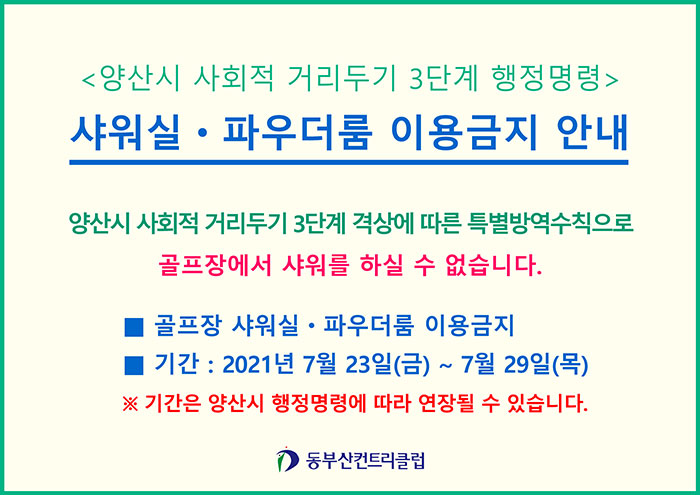 <양산시 사회적 거리두기 3단계 행정명령>

샤워실 · 파우더룸 이용금지 안내

양산시 사회적 거리두기 3단계 격상에 따른 특별방역수칙으로

골프장에서 샤워를 하실 수 없습니다.

■ 골프장 샤워실 · 파우더룸 이용금지

■ 기간 : 2021년 7월 23일(금) ~ 7월 29일(목)

※ 기간은 양산시 행정명령에 따라 연장될 수 있습니다.

동부산컨트리클럽